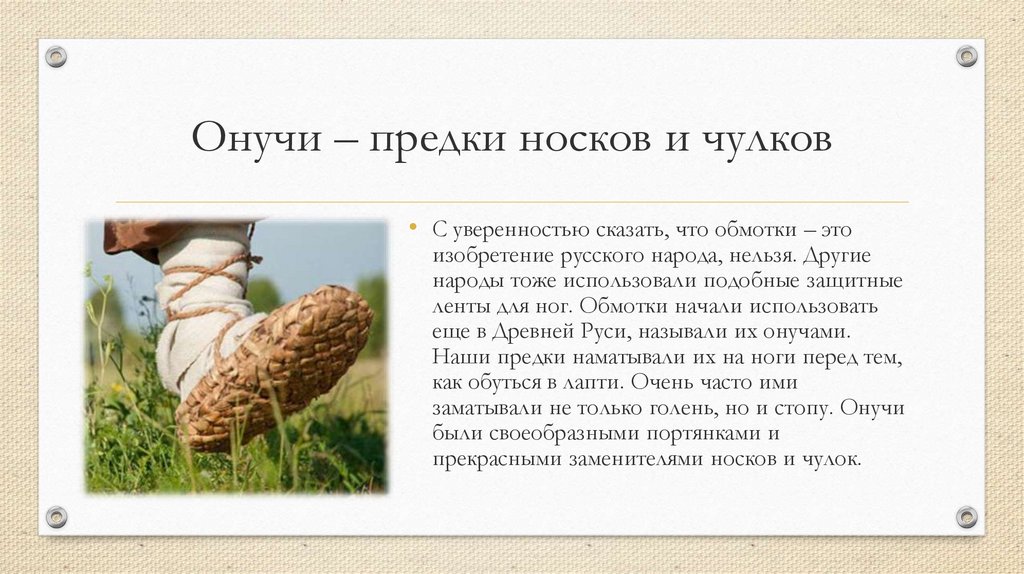 Онучи – предки носков и чулков

• С уверенностью сказать, что обмотки – это изобретение русского народа, нельзя. Другие народы тоже использовали подобные защитные ленты для ног. Обмотки начали использовать еще в Древней Руси, называли их онучами. Наши предки наматывали их на ноги перед тем, как обуться в лапти. Очень часто ими заматывали не только голень, но и стопу. Онучи были своеобразными портянками и прекрасными заменителями носков и чулок.